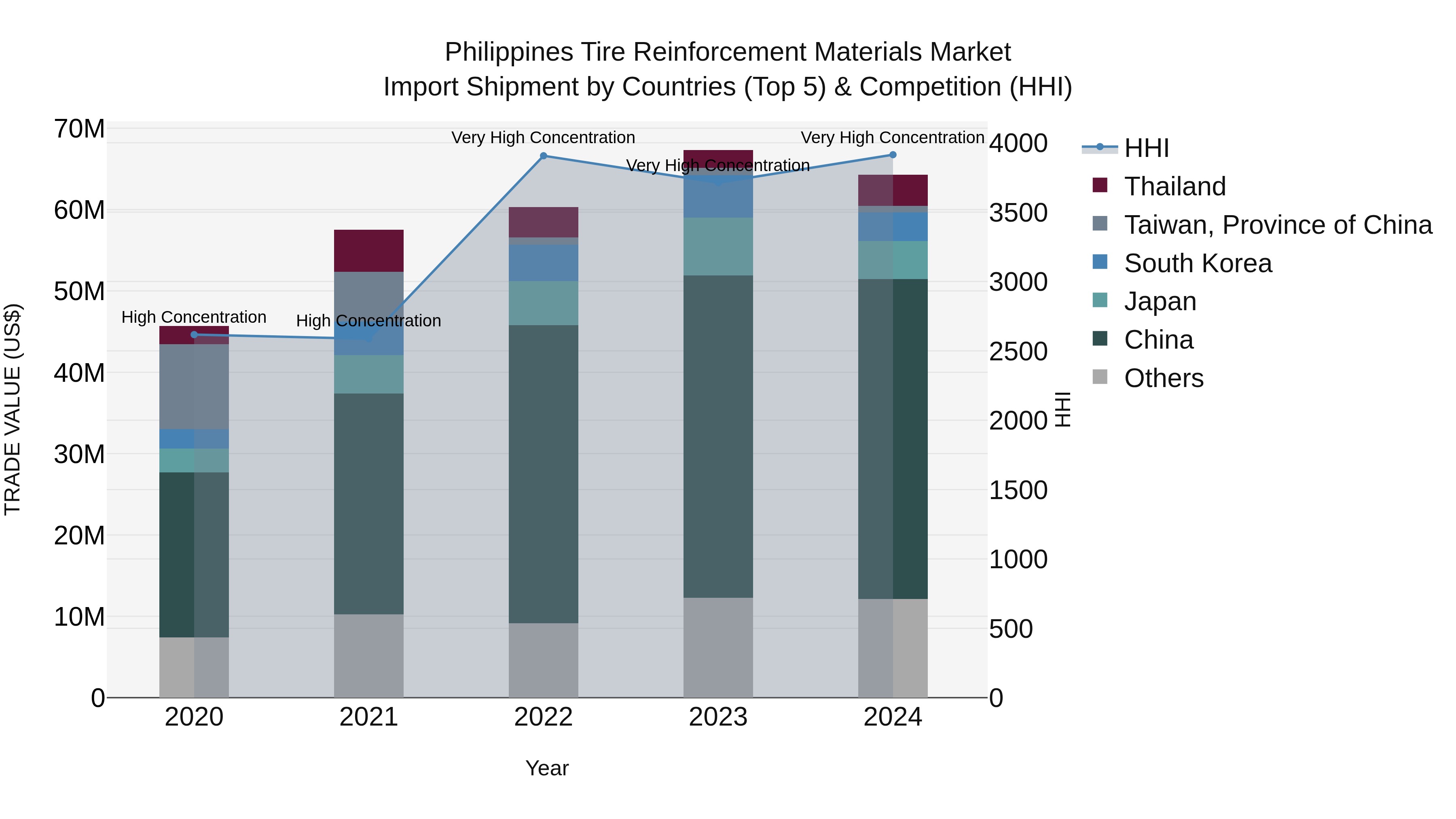 Philippines Tire Reinforcement Materials Market
Import Shipment by Countries (Top 5) & Competition (HHI)

TRADE VALUE (US$)

70M
60M
50M
40M
30M
20M
10M
0

High Concentration
High Concentration
Very High Concentration
Very High Concentration
Very High Concentration

2020
2021
2022
2023
2024

Year

4000
3500
3000
2500
2000
1500
1000
500
0

HHI

HHI
Thailand
Taiwan, Province of China
South Korea
Japan
China
Others